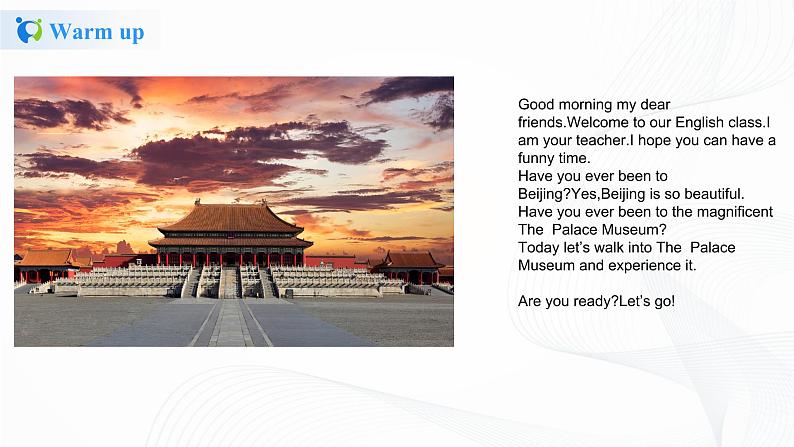 Warm up

Good morning my dear friends.Welcome to our English class.I am your teacher.I hope you can have a funny time.
Have you ever been to Beijing?Yes,Beijing is so beautiful.
Have you ever been to the magnificent The Palace Museum?
Today let's walk into The Palace Museum and experience it.

Are you ready?Let's go!